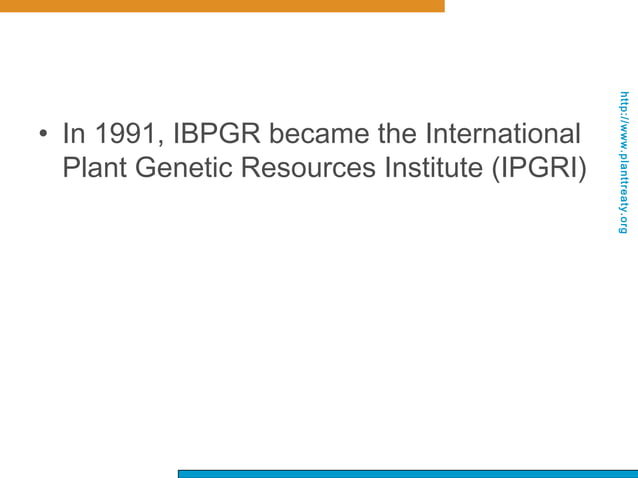 • In 1991, IBPGR became the International Plant Genetic Resources Institute (IPGRI)

http://www.planttreaty.org